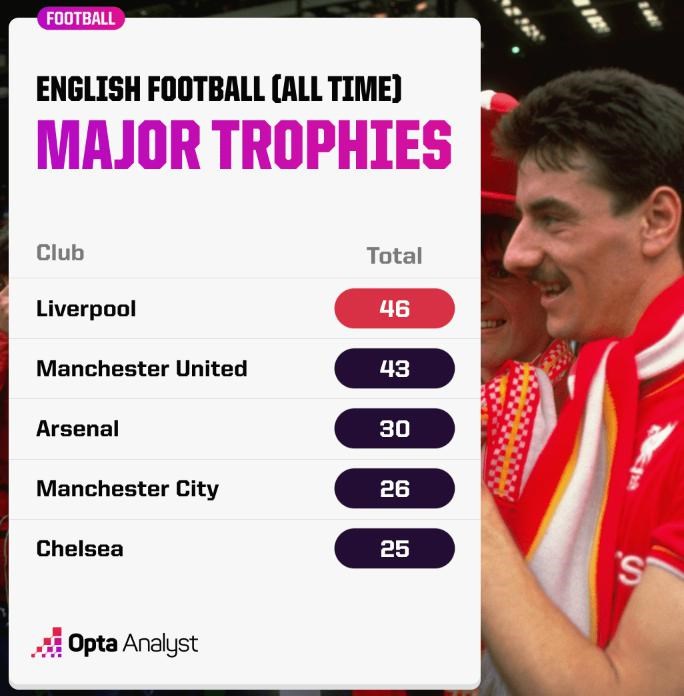 FOOTBALL

ENGLISH FOOTBALL (ALL TIME)

MAJOR TROPHIES

| Club | Total |
|---|---|
| Liverpool | 46 |
| Manchester United | 43 |
| Arsenal | 30 |
| Manchester City | 26 |
| Chelsea | 25 |

Opta Analyst